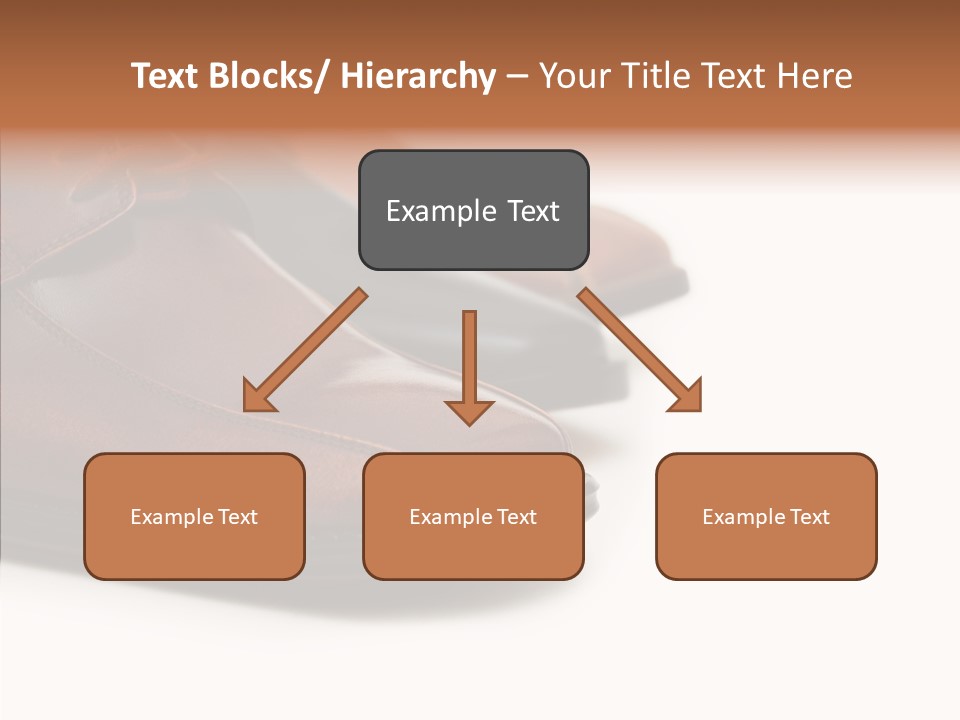 Text Blocks/ Hierarchy – Your Title Text Here

Example Text

Example Text

Example Text

Example Text